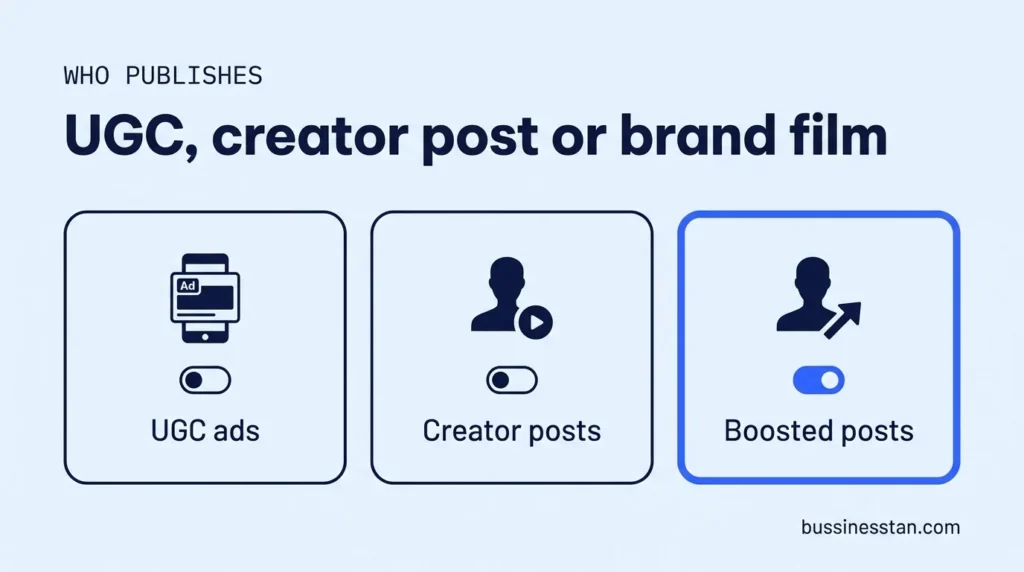 WHO PUBLISHES

UGC, creator post or brand film

Ad

UGC ads

Creator posts

Boosted posts

bussinesstan.com